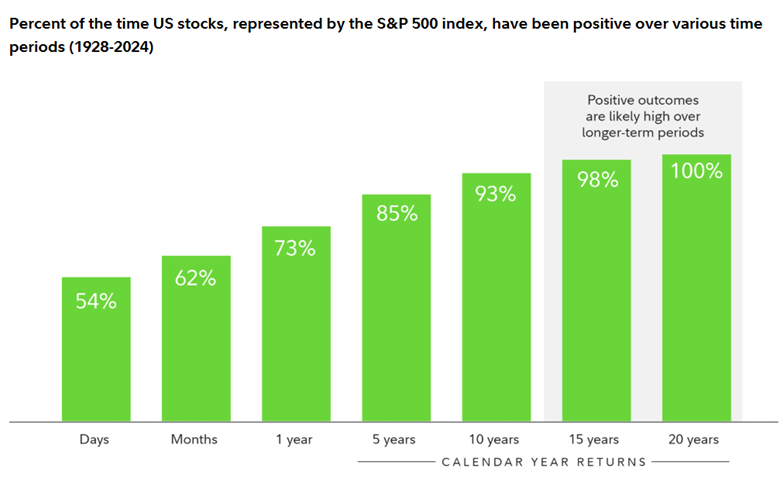 Percent of the time US stocks, represented by the S&P 500 index, have been positive over various time periods (1928-2024)

Positive outcomes are likely high over longer-term periods

54%
62%
73%
85%
93%
98%
100%

Days
Months
1 year
5 years
10 years
15 years
20 years

CALENDAR YEAR RETURNS